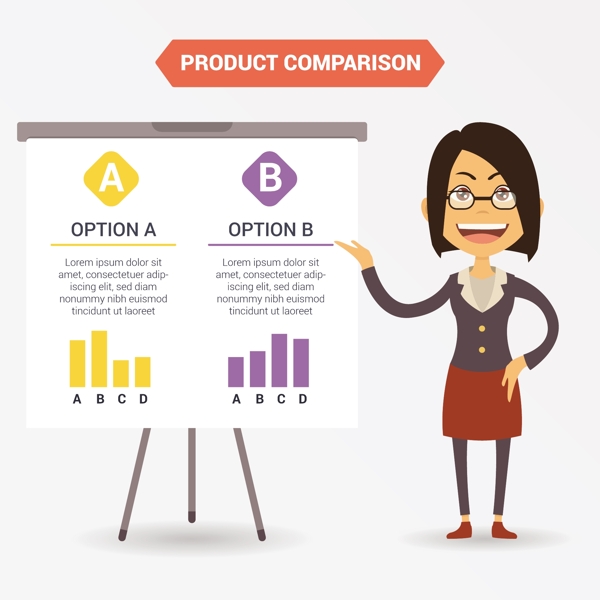 PRODUCT COMPARISON

A

OPTION A

Lorem ipsum dolor sit amet, consectetuer adipiscing elit, sed diam nonummy nibh euismod tincidunt ut laoreet

A B C D

B

OPTION B

Lorem ipsum dolor sit amet, consectetuer adipiscing elit, sed diam nonummy nibh euismod tincidunt ut laoreet

A B C D